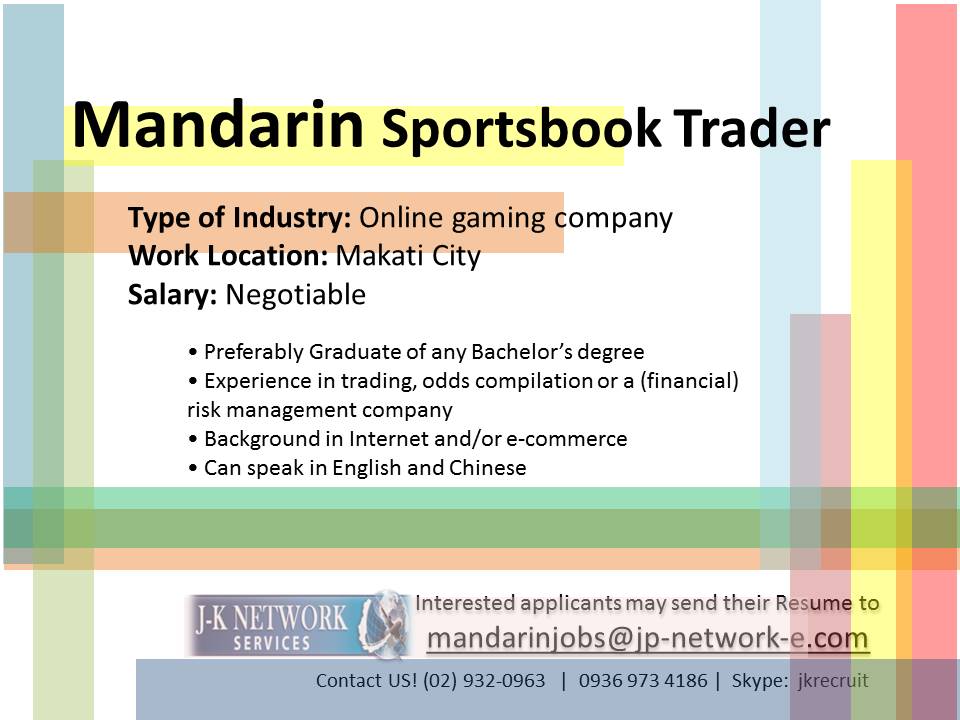 Mandarin Sportsbook Trader

Type of Industry: Online gaming company
Work Location: Makati City
Salary: Negotiable

• Preferably Graduate of any Bachelor's degree
• Experience in trading, odds compilation or a (financial) risk management company
• Background in Internet and/or e-commerce
• Can speak in English and Chinese

J-K NETWORK SERVICES

Interested applicants may send their Resume to
mandarinjobs@jp-network-e.com

Contact US! (02) 932-0963 | 0936 973 4186 | Skype: jkrecruit